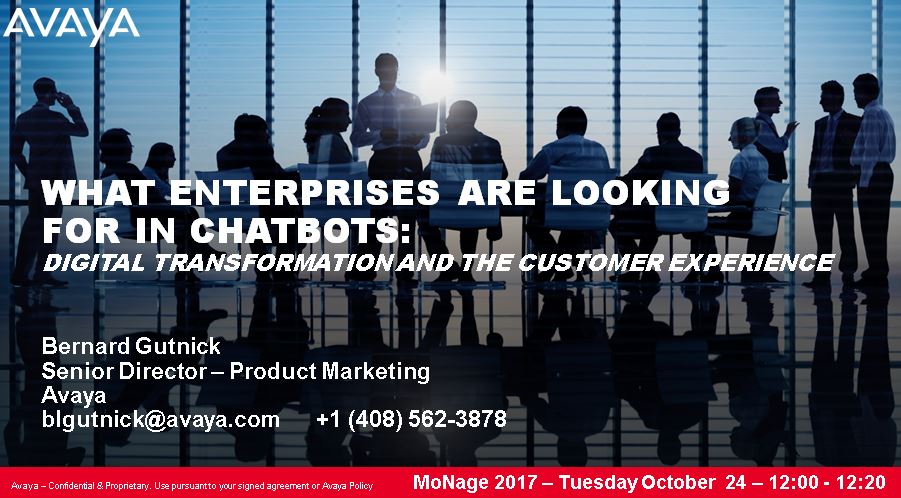 AVAYA

WHAT ENTERPRISES ARE LOOKING FOR IN CHATBOTS:
DIGITAL TRANSFORMATION AND THE CUSTOMER EXPERIENCE

Bernard Gutnick
Senior Director – Product Marketing
Avaya
blgutnick@avaya.com +1 (408) 562-3878

Avaya – Confidential & Proprietary. Use pursuant to your signed agreement or Avaya Policy

MoNage 2017 – Tuesday October 24 – 12:00 - 12:20